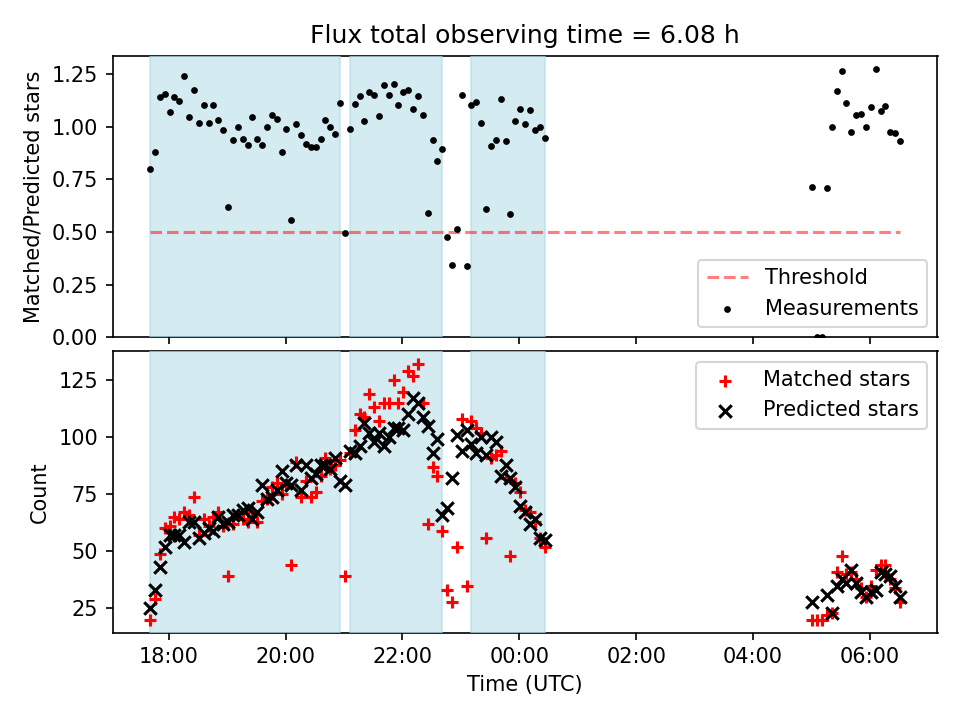 Flux total observing time = 6.08 h

Matched/Predicted stars

1.25
1.00
0.75
0.50
0.25
0.00

Threshold
Measurements

Count

125
100
75
50
25

Matched stars
Predicted stars

18:00
20:00
22:00
00:00
02:00
04:00
06:00

Time (UTC)